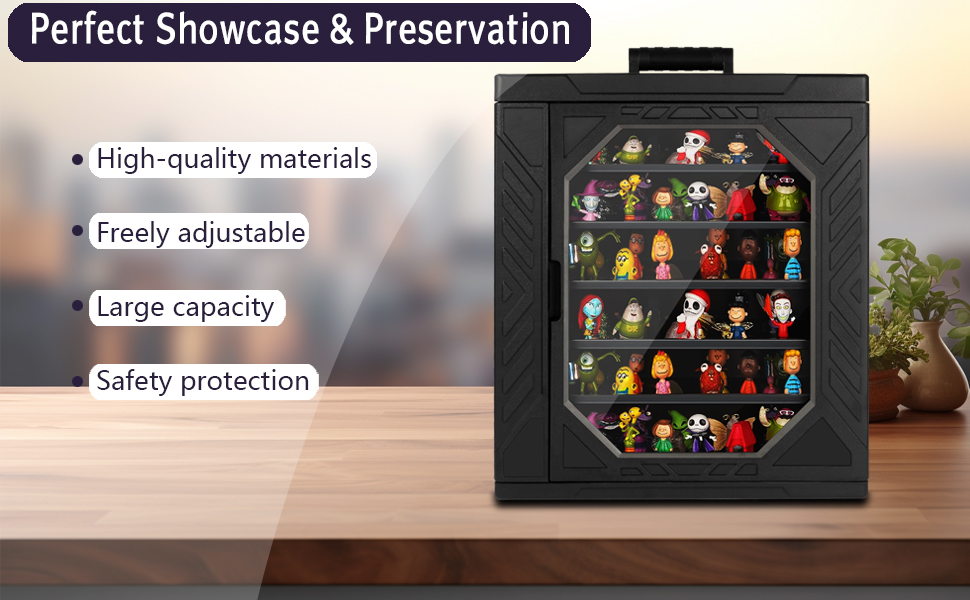 Perfect Showcase & Preservation

• High-quality materials

• Freely adjustable

• Large capacity

• Safety protection